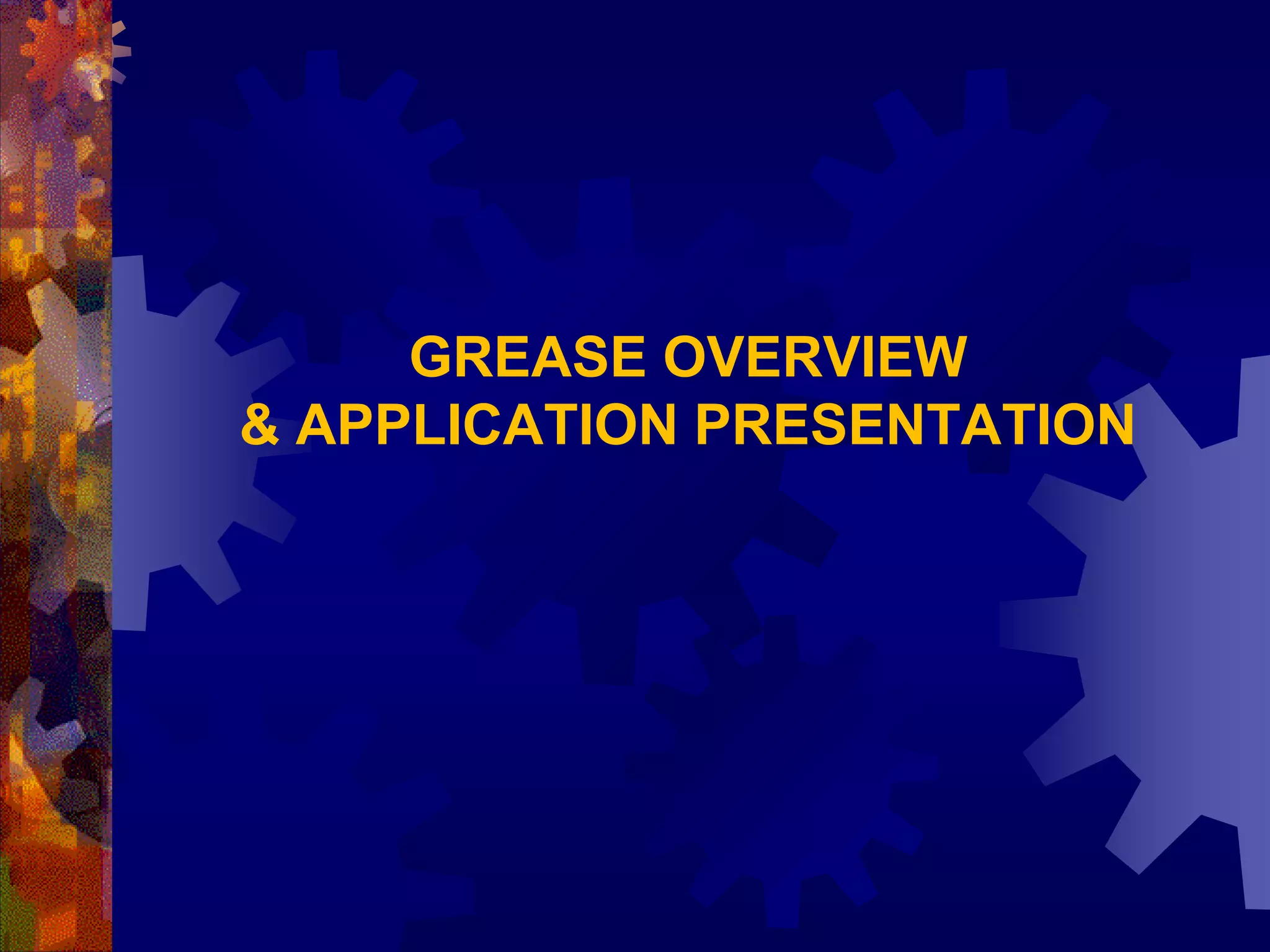 GREASE OVERVIEW
& APPLICATION PRESENTATION